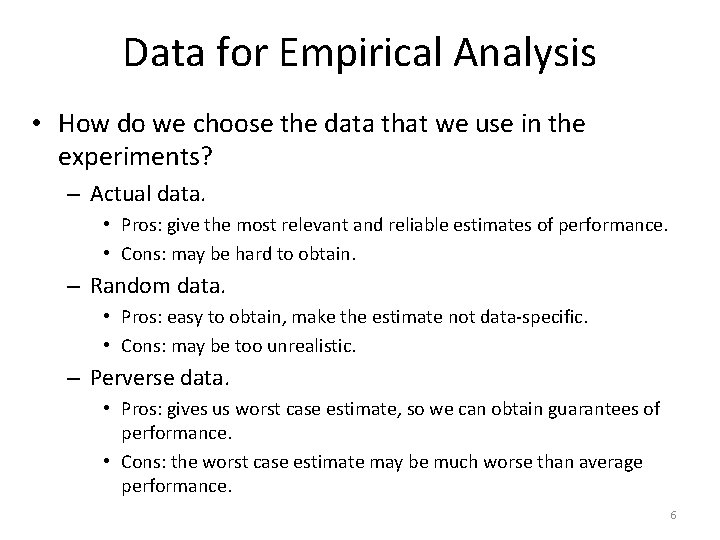 Data for Empirical Analysis

• How do we choose the data that we use in the experiments?

– Actual data.

• Pros: give the most relevant and reliable estimates of performance.

• Cons: may be hard to obtain.

– Random data.

• Pros: easy to obtain, make the estimate not data-specific.

• Cons: may be too unrealistic.

– Perverse data.

• Pros: gives us worst case estimate, so we can obtain guarantees of performance.

• Cons: the worst case estimate may be much worse than average performance.

6